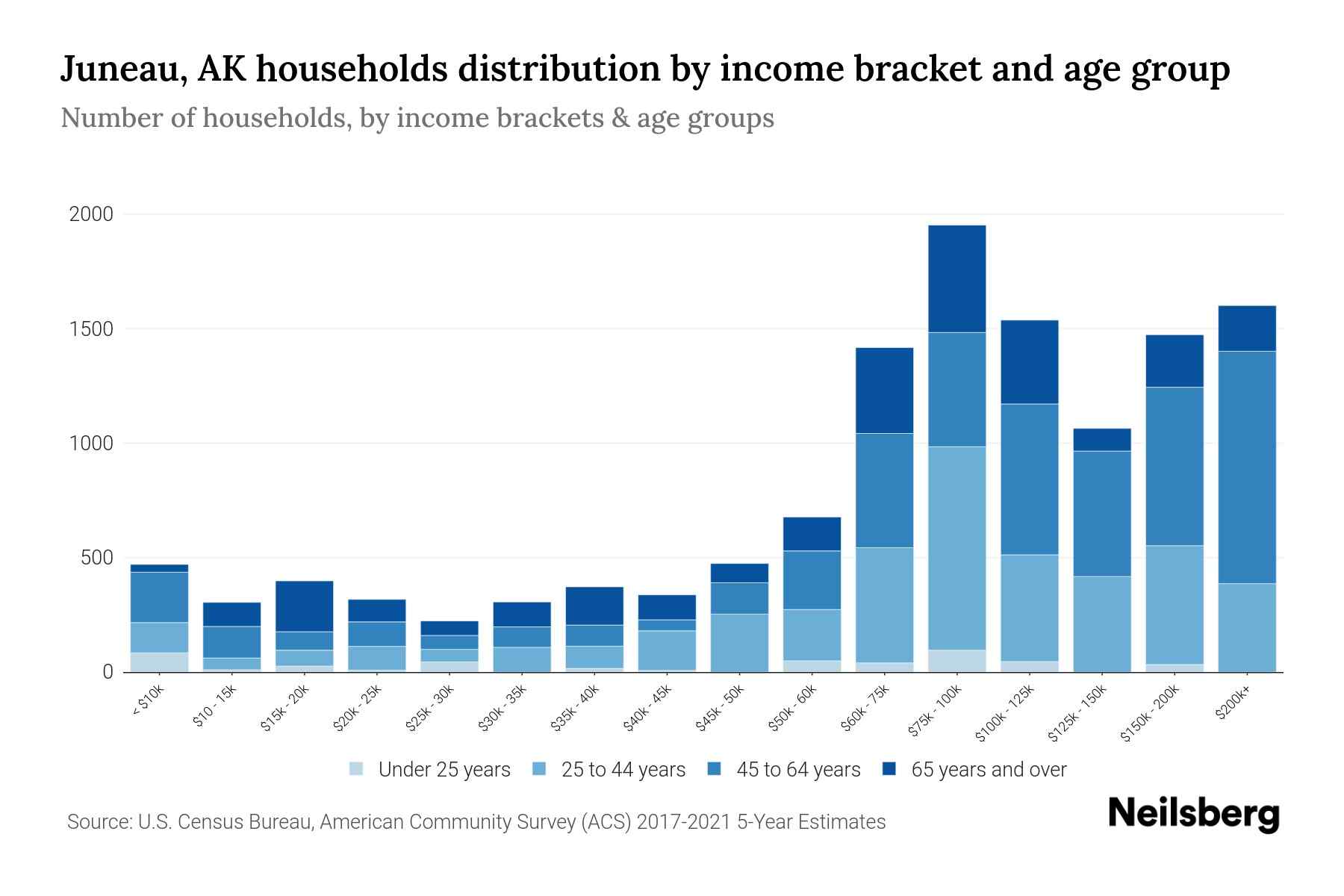 Juneau, AK households distribution by income bracket and age group

Number of households, by income brackets & age groups

2000
1500
1000
500
0

< $10k
$10 - 15k
$15k - 20k
$20k - 25k
$25k - 30k
$30k - 35k
$35k - 40k
$40k - 45k
$45k - 50k
$50k - 60k
$60k - 75k
$75k - 100k
$100k - 125k
$125k - 150k
$150k - 200k
$200k+

Under 25 years
25 to 44 years
45 to 64 years
65 years and over

Source: U.S. Census Bureau, American Community Survey (ACS) 2017-2021 5-Year Estimates

Neilsberg